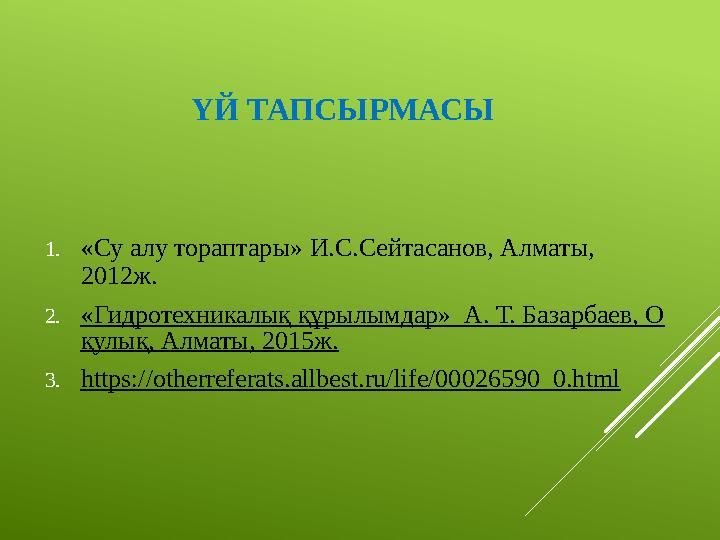 ҮЙ ТАПСЫРМАСЫ

1. «Су алу тораптары» И.С.Сейтасанов, Алматы, 2012ж.

2. «Гидротехникалық құрылымдар» А. Т. Базарбаев, О қулық, Алматы, 2015ж.

3. https://otherreferats.allbest.ru/life/00026590_0.html